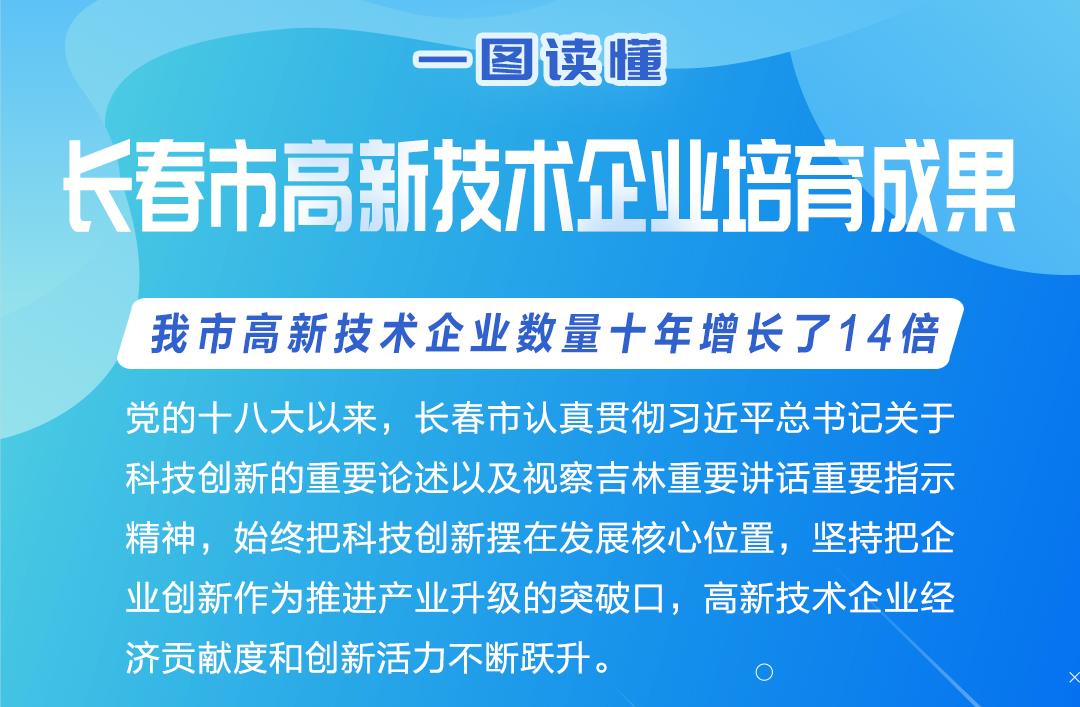 一图读懂

长春市高新技术企业培育成果

我市高新技术企业数量十年增长了14倍

党的十八大以来，长春市认真贯彻习近平总书记关于科技创新的重要论述以及视察吉林重要讲话重要指示精神，始终把科技创新摆在发展核心位置，坚持把企业创新作为推进产业升级的突破口，高新技术企业经济贡献度和创新活力不断跃升。